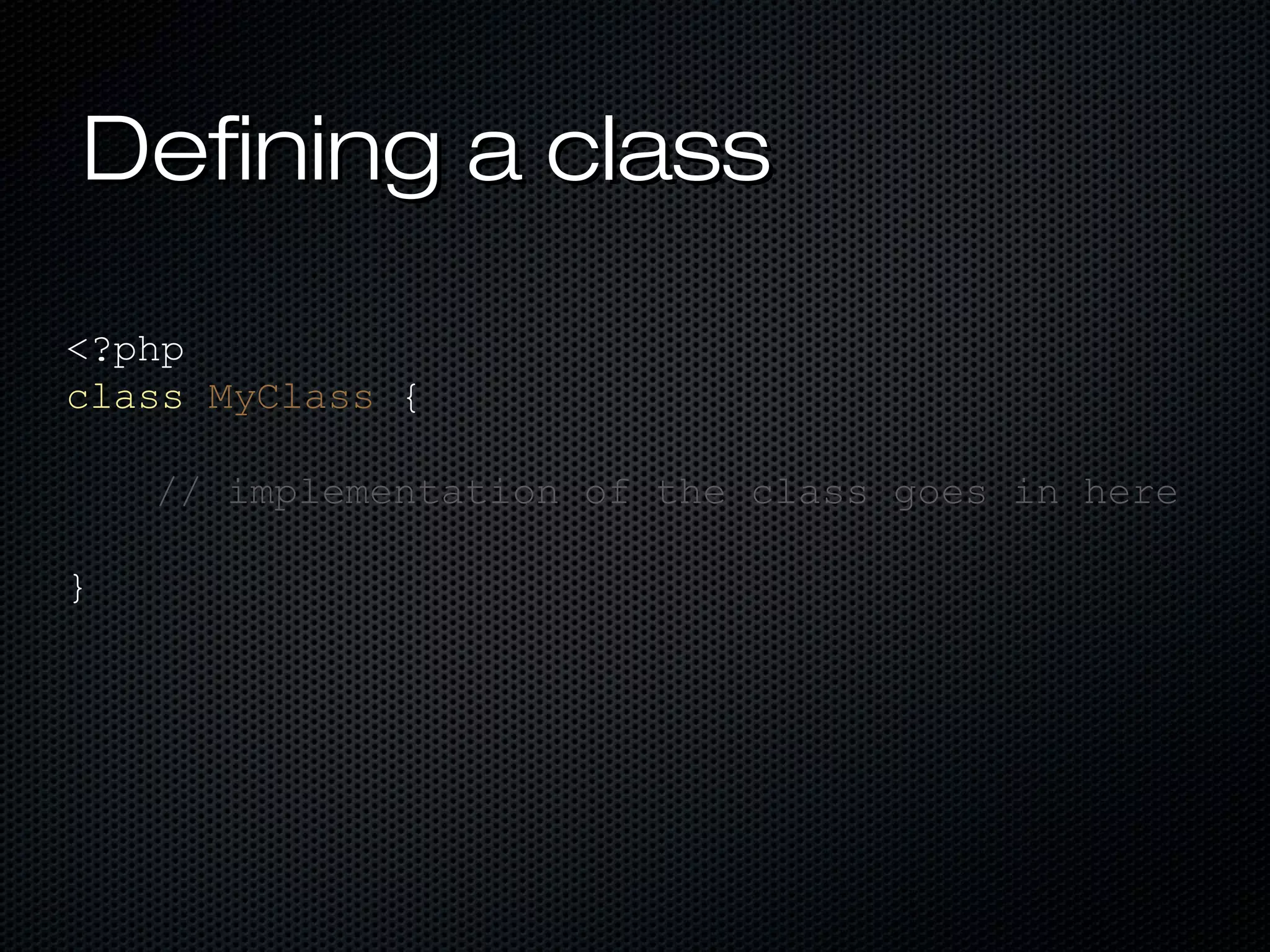 Defining a class

<?php
class MyClass {

// implementation of the class goes in here

}